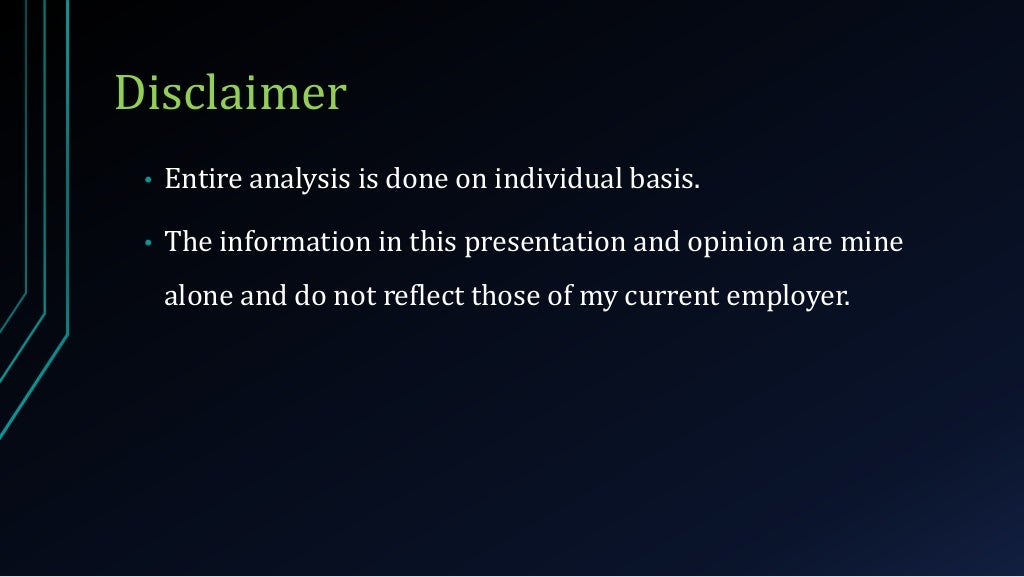 Disclaimer

• Entire analysis is done on individual basis.

• The information in this presentation and opinion are mine alone and do not reflect those of my current employer.